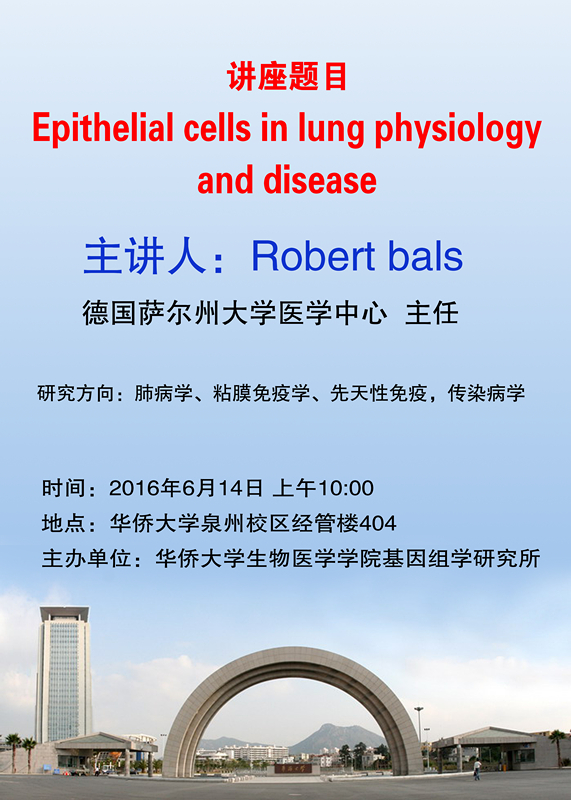 讲座题目
Epithelial cells in lung physiology and disease

主讲人：Robert bals

德国萨尔州大学医学中心 主任

研究方向：肺病学、粘膜免疫学、先天性免疫，传染病学

时间：2016年6月14日 上午10:00
地点：华侨大学泉州校区经管楼404
主办单位：华侨大学生物医学学院基因组学研究所